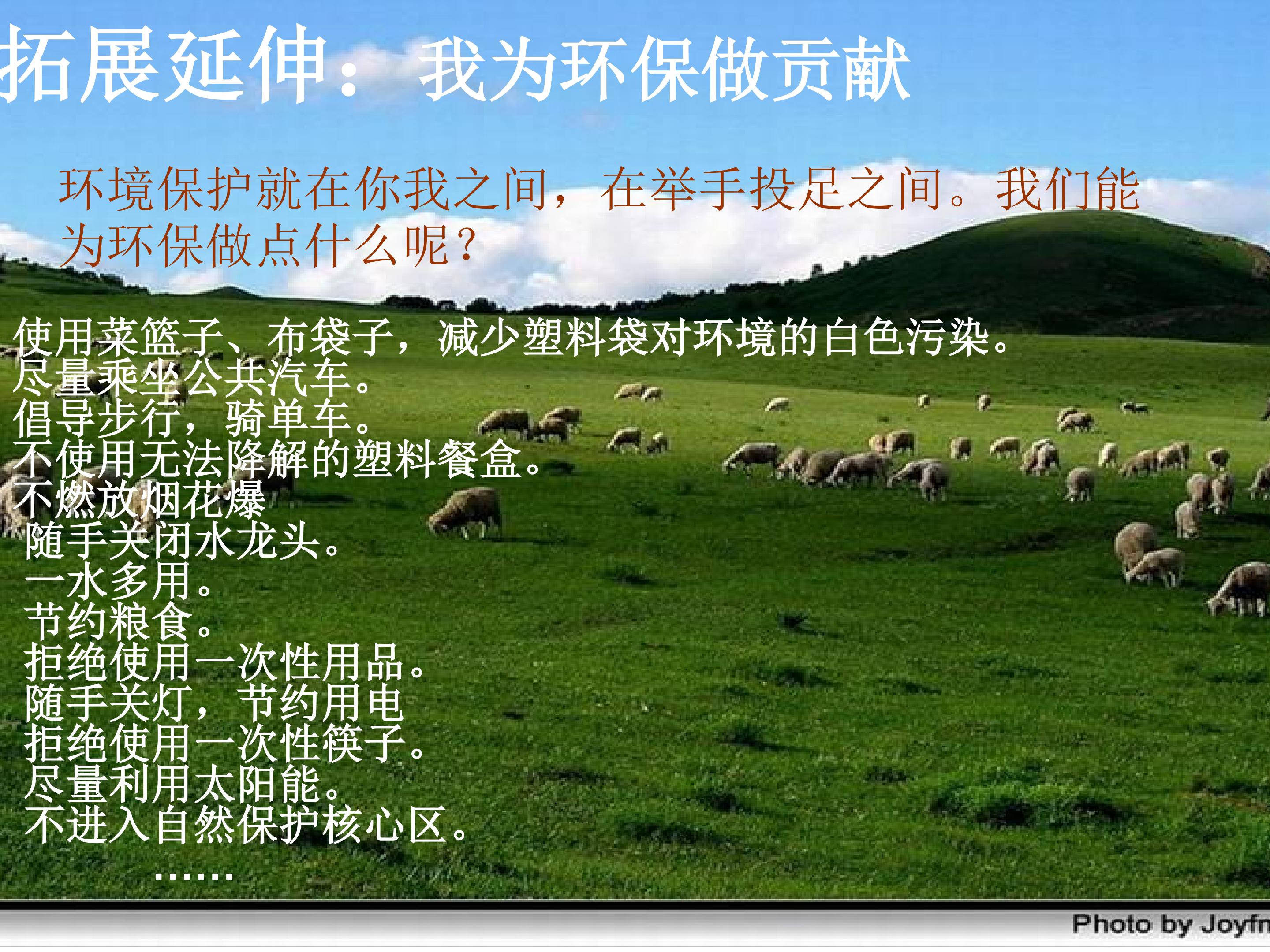 拓展延伸：我为环保做贡献

环境保护就在你我之间，在举手投足之间。我们能为环保做点什么呢？

使用菜篮子、布袋子，减少塑料袋对环境的白色污染。
尽量乘坐公共汽车。
倡导步行，骑单车。
不使用无法降解的塑料餐盒。
不燃放烟花爆
随手关闭水龙头。
一水多用。
节约粮食。
拒绝使用一次性用品。
随手关灯，节约用电
拒绝使用一次性筷子。
尽量利用太阳能。
不进入自然保护核心区。
……

Photo by Joyfn